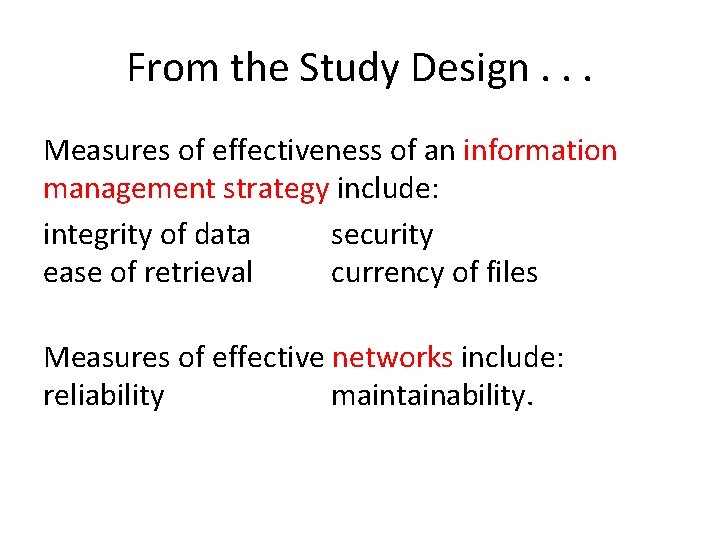 From the Study Design . . .

Measures of effectiveness of an information management strategy include:

integrity of data security
ease of retrieval currency of files

Measures of effective networks include:
reliability maintainability.